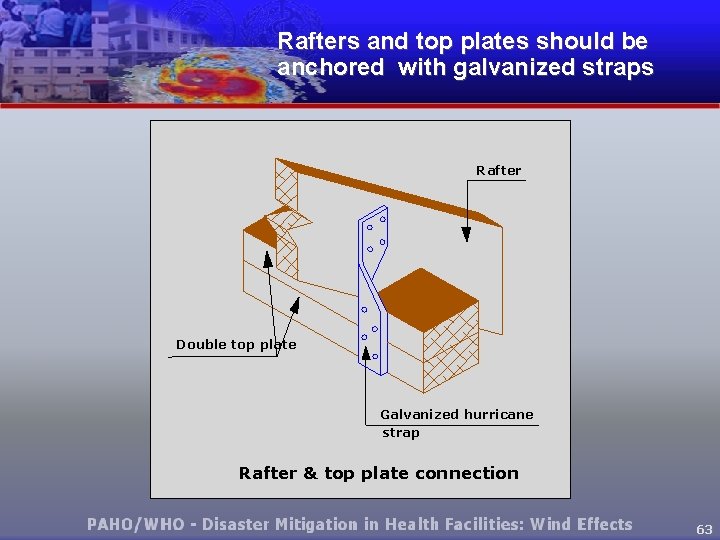 Rafters and top plates should be anchored with galvanized straps

Rafter

Double top plate

Galvanized hurricane strap

Rafter & top plate connection

PAHO/WHO - Disaster Mitigation in Health Facilities: Wind Effects

63